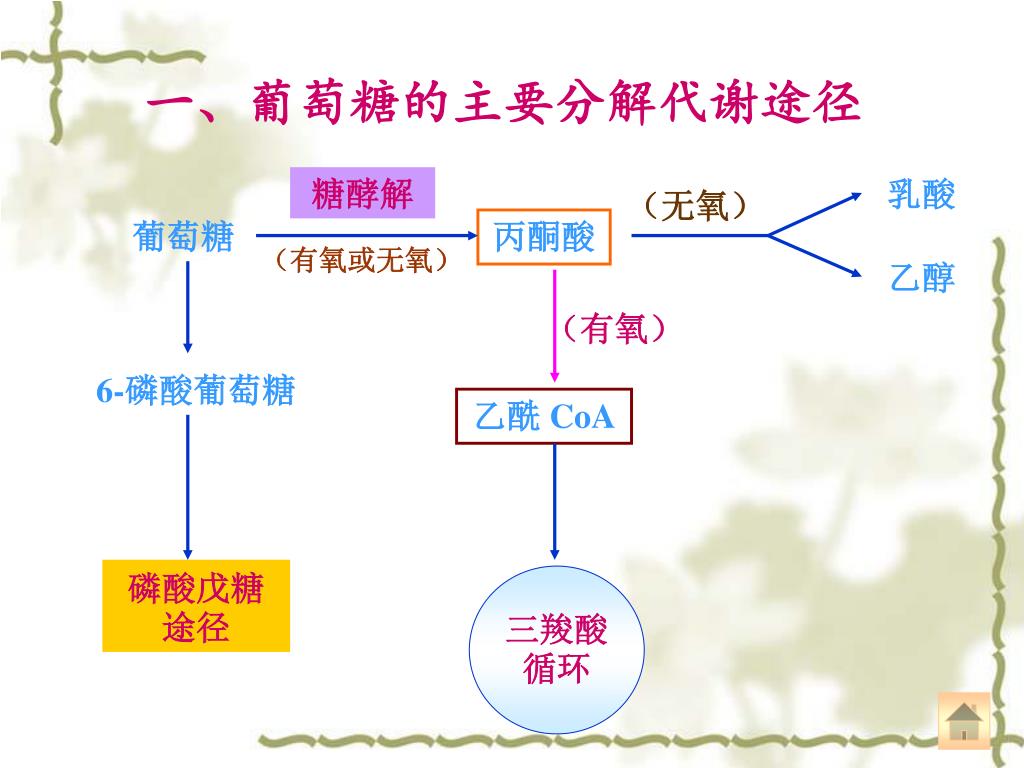 一、葡萄糖的主要分解代谢途径

糖酵解

葡萄糖

（有氧或无氧）

丙酮酸

（无氧）

乳酸

乙醇

（有氧）

6-磷酸葡萄糖

乙酰 CoA

磷酸戊糖途径

三羧酸循环